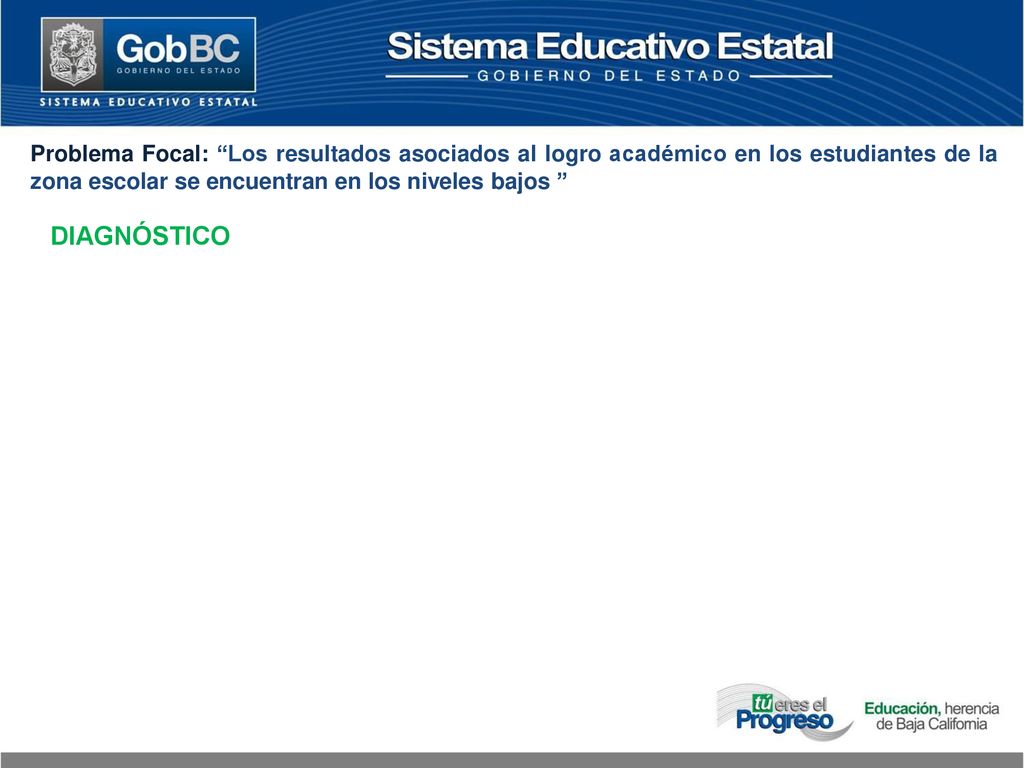 GobBC
GOBIERNO DEL ESTADO
SISTEMA EDUCATIVO ESTATAL

Sistema Educativo Estatal
GOBIERNO DEL ESTADO

Problema Focal: “Los resultados asociados al logro académico en los estudiantes de la zona escolar se encuentran en los niveles bajos ”

DIAGNÓSTICO

tú eres el Progreso

Educación, herencia de Baja California